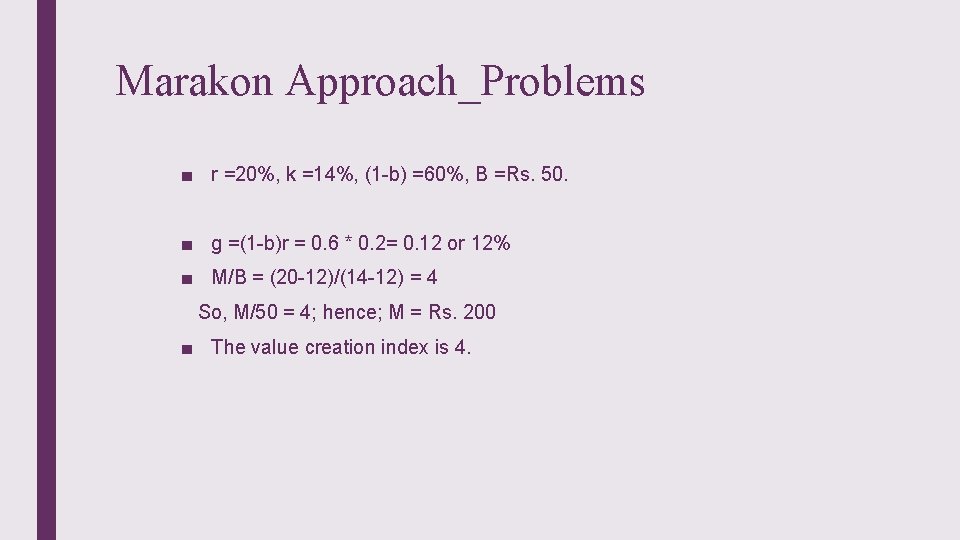 Marakon Approach_Problems

■ r =20%, k =14%, (1-b) =60%, B =Rs. 50.

■ g =(1-b)r = 0.6 * 0.2= 0.12 or 12%

■ M/B = (20-12)/(14-12) = 4

So, M/50 = 4; hence; M = Rs. 200

■ The value creation index is 4.